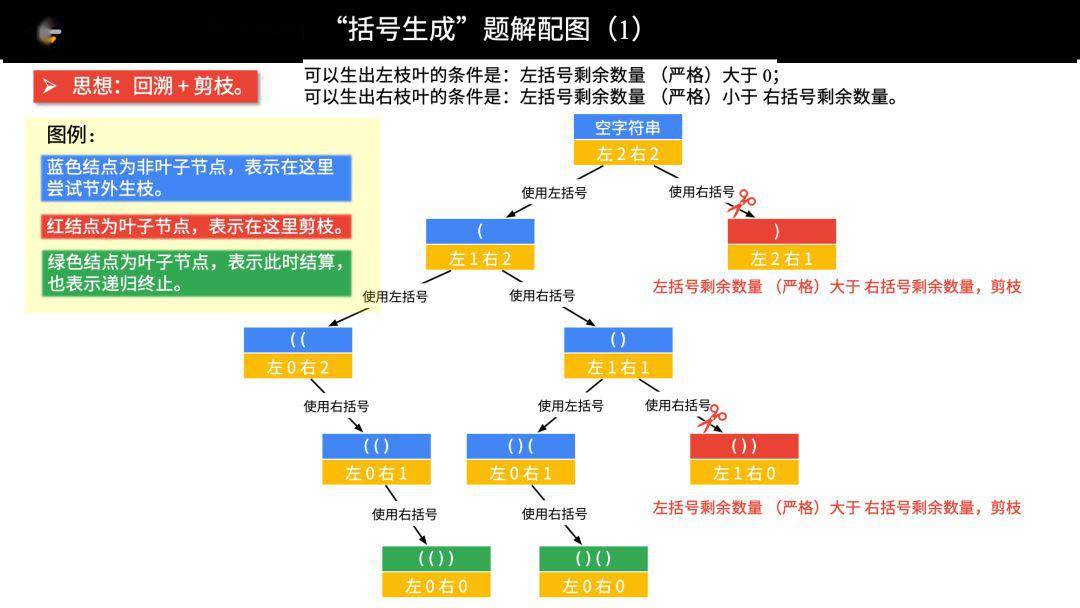 “括号生成”题解配图（1）

➢ 思想：回溯 + 剪枝。

可以生出左枝叶的条件是：左括号剩余数量 （严格）大于 0；
可以生出右枝叶的条件是：左括号剩余数量 （严格）小于 右括号剩余数量。

图例：

蓝色结点为非叶子节点，表示在这里尝试节外生枝。

红结点为叶子节点，表示在这里剪枝。

绿色结点为叶子节点，表示此时结算，也表示递归终止。

空字符串
左 2 右 2

使用左括号

使用右括号

(
左 1 右 2

)
左 2 右 1

左括号剩余数量 （严格）大于 右括号剩余数量，剪枝

使用左括号

使用右括号

((
左 0 右 2

()
左 1 右 1

使用右括号

使用左括号

使用右括号

(()
左 0 右 1

()(
左 0 右 1

())
左 1 右 0

左括号剩余数量 （严格）大于 右括号剩余数量，剪枝

使用右括号

使用右括号

(())
左 0 右 0

()()
左 0 右 0